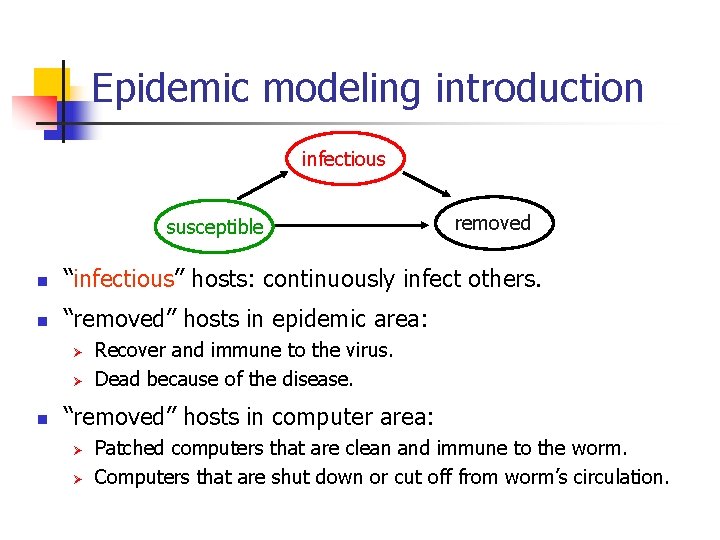 Epidemic modeling introduction

infectious

susceptible

removed

“infectious” hosts: continuously infect others.

“removed” hosts in epidemic area:

Recover and immune to the virus.

Dead because of the disease.

“removed” hosts in computer area:

Patched computers that are clean and immune to the worm.

Computers that are shut down or cut off from worm’s circulation.